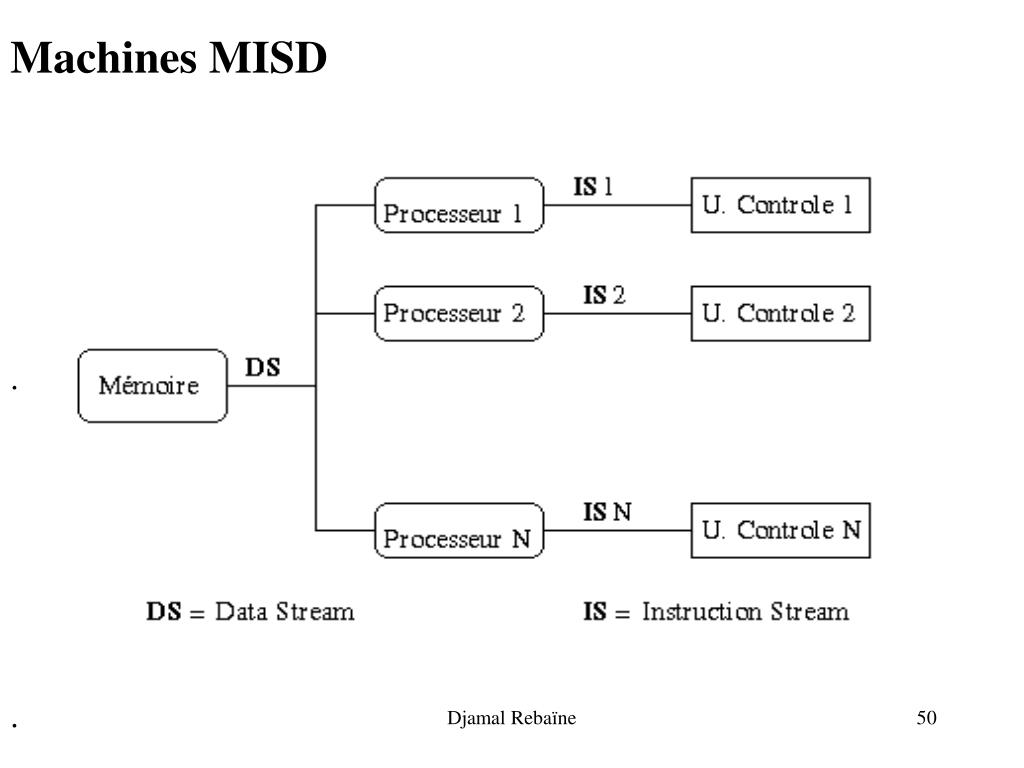 Machines MISD

Mémoire
DS
Processeur 1
IS 1
U. Controle 1
Processeur 2
IS 2
U. Controle 2
Processeur N
IS N
U. Controle N

DS = Data Stream
IS = Instruction Stream

Djamal Rebaïne
50